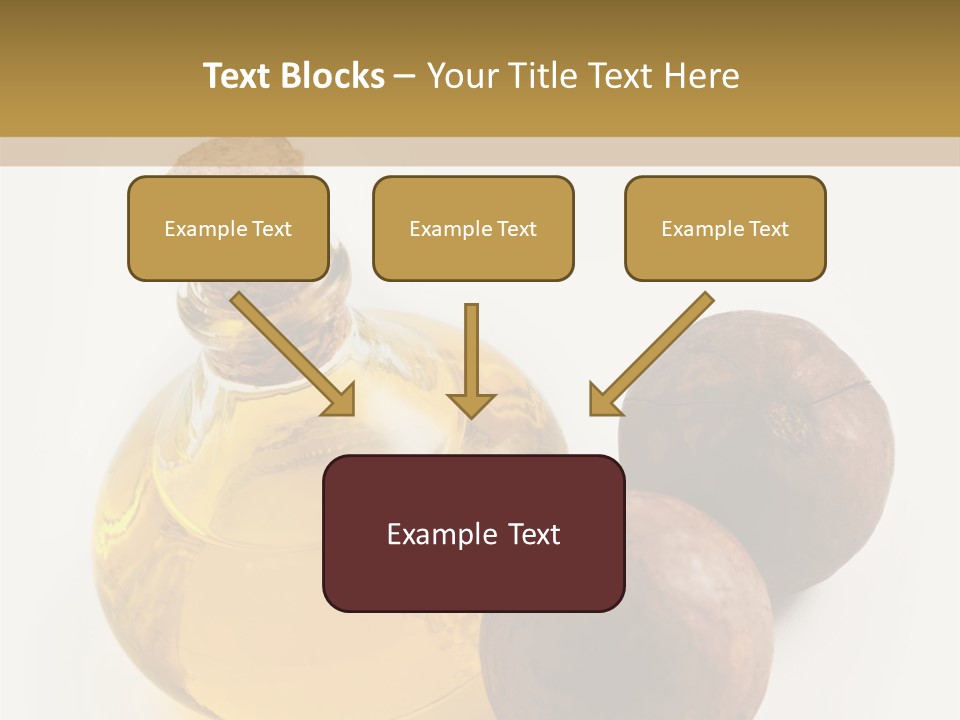 Text Blocks – Your Title Text Here

Example Text

Example Text

Example Text

Example Text